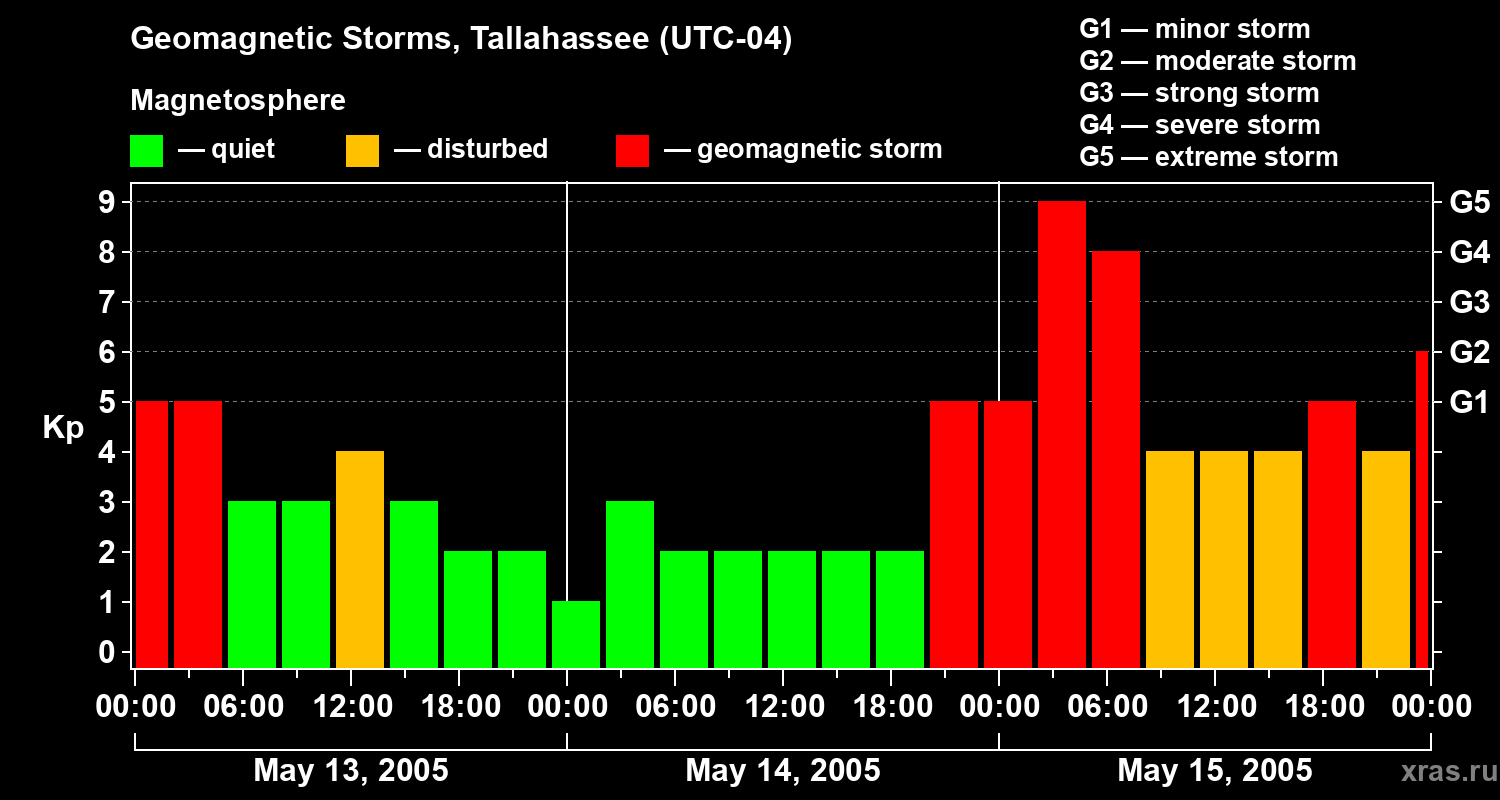 Geomagnetic Storms, Tallahassee (UTC-04)

Magnetosphere

— quiet — disturbed — geomagnetic storm

G1 — minor storm
G2 — moderate storm
G3 — strong storm
G4 — severe storm
G5 — extreme storm

Kp

9
8
7
6
5
4
3
2
1
0

G5
G4
G3
G2
G1

00:00 06:00 12:00 18:00 00:00 06:00 12:00 18:00 00:00 06:00 12:00 18:00 00:00

May 13, 2005
May 14, 2005
May 15, 2005

xras.ru